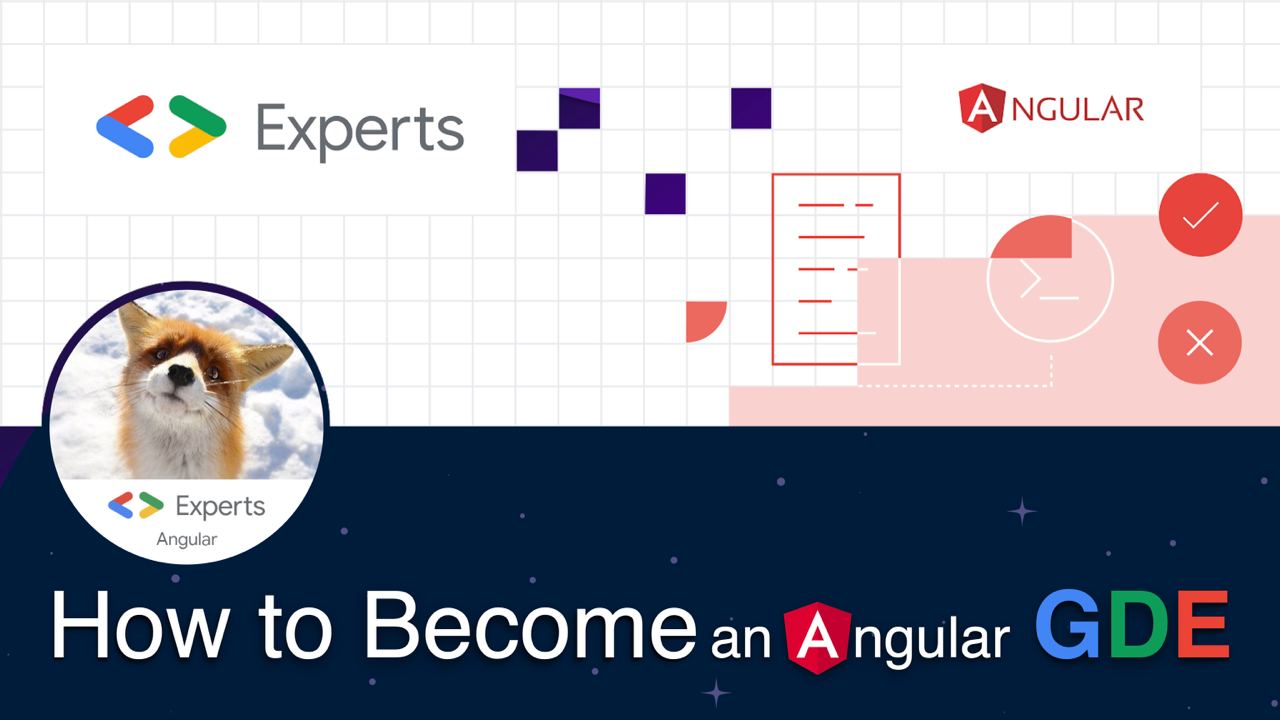 Experts

ANGULAR

Experts
Angular

How to Become an Angular GDE